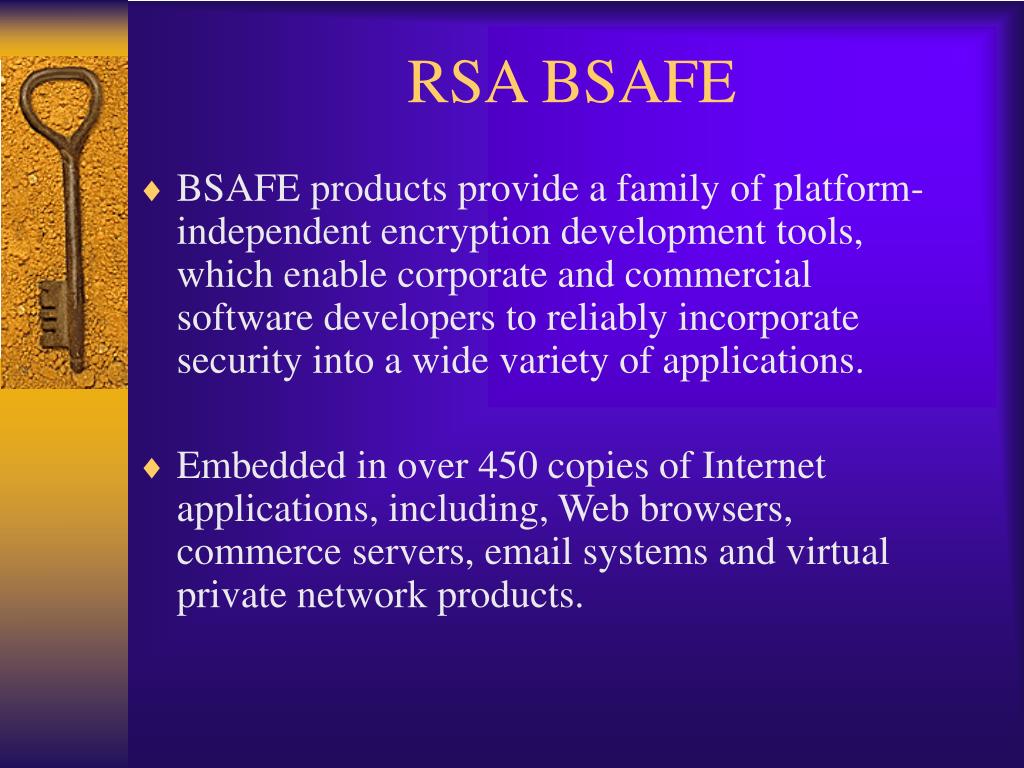 RSA BSAFE

♦ BSAFE products provide a family of platform-independent encryption development tools, which enable corporate and commercial software developers to reliably incorporate security into a wide variety of applications.

♦ Embedded in over 450 copies of Internet applications, including, Web browsers, commerce servers, email systems and virtual private network products.